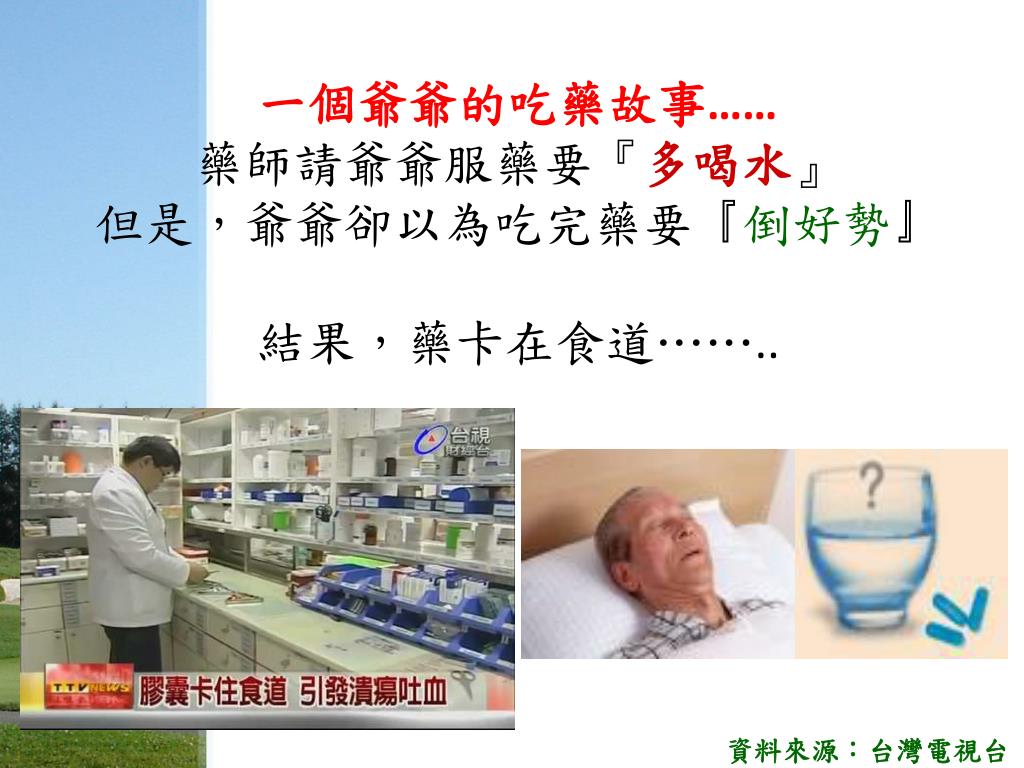 一個爺爺的吃藥故事......
藥師請爺爺服藥要『多喝水』
但是，爺爺卻以為吃完藥要『倒好勢』

結果，藥卡在食道……..

台視 財經台

TTV NEWS 膠囊卡住食道 引發潰瘍吐血

?

資料來源：台灣電視台